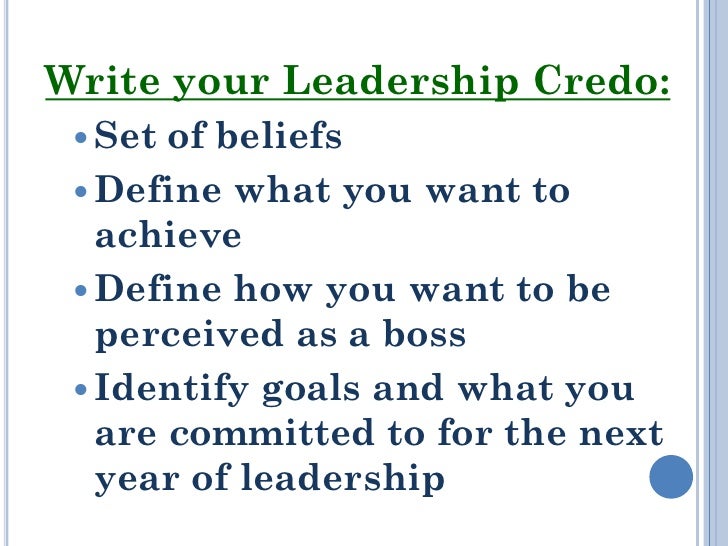 Write your Leadership Credo:

- Set of beliefs
- Define what you want to achieve
- Define how you want to be perceived as a boss
- Identify goals and what you are committed to for the next year of leadership